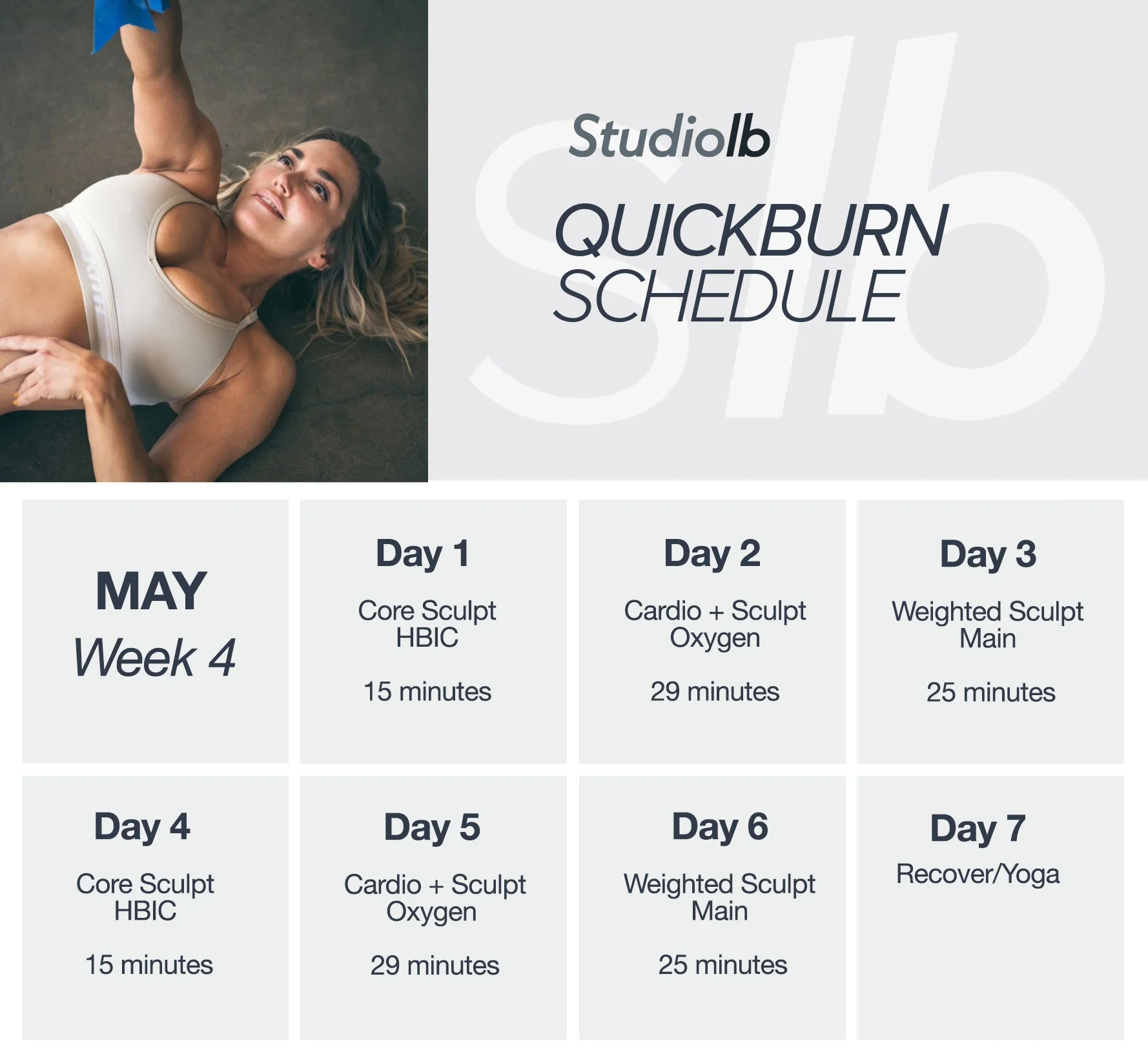 Studiolb

QUICKBURN
SCHEDULE

MAY
Week 4

Day 1
Core Sculpt
HBIC

15 minutes

Day 2
Cardio + Sculpt
Oxygen

29 minutes

Day 3
Weighted Sculpt
Main

25 minutes

Day 4
Core Sculpt
HBIC

15 minutes

Day 5
Cardio + Sculpt
Oxygen

29 minutes

Day 6
Weighted Sculpt
Main

25 minutes

Day 7
Recover/Yoga